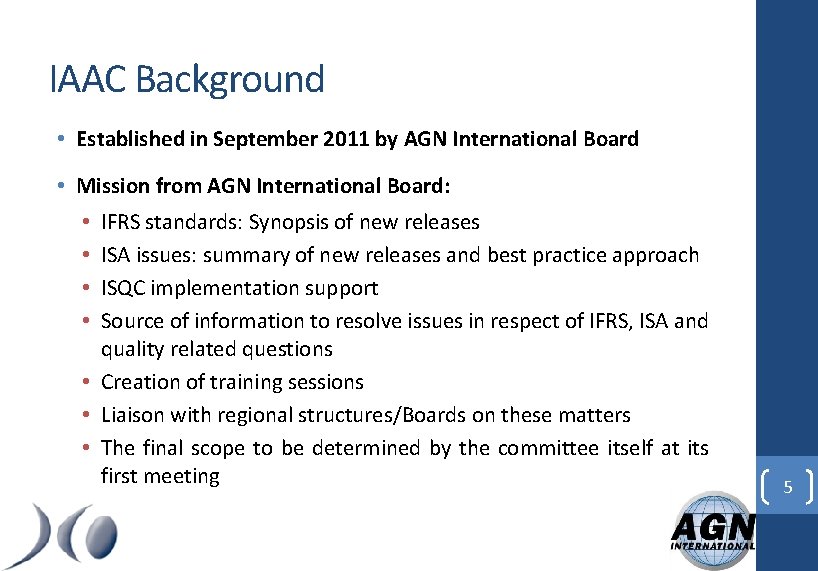 IAAC Background

• Established in September 2011 by AGN International Board

• Mission from AGN International Board:
  • IFRS standards: Synopsis of new releases
  • ISA issues: summary of new releases and best practice approach
  • ISQC implementation support
  • Source of information to resolve issues in respect of IFRS, ISA and quality related questions
  • Creation of training sessions
  • Liaison with regional structures/Boards on these matters
  • The final scope to be determined by the committee itself at its first meeting

5

AGN INTERNATIONAL